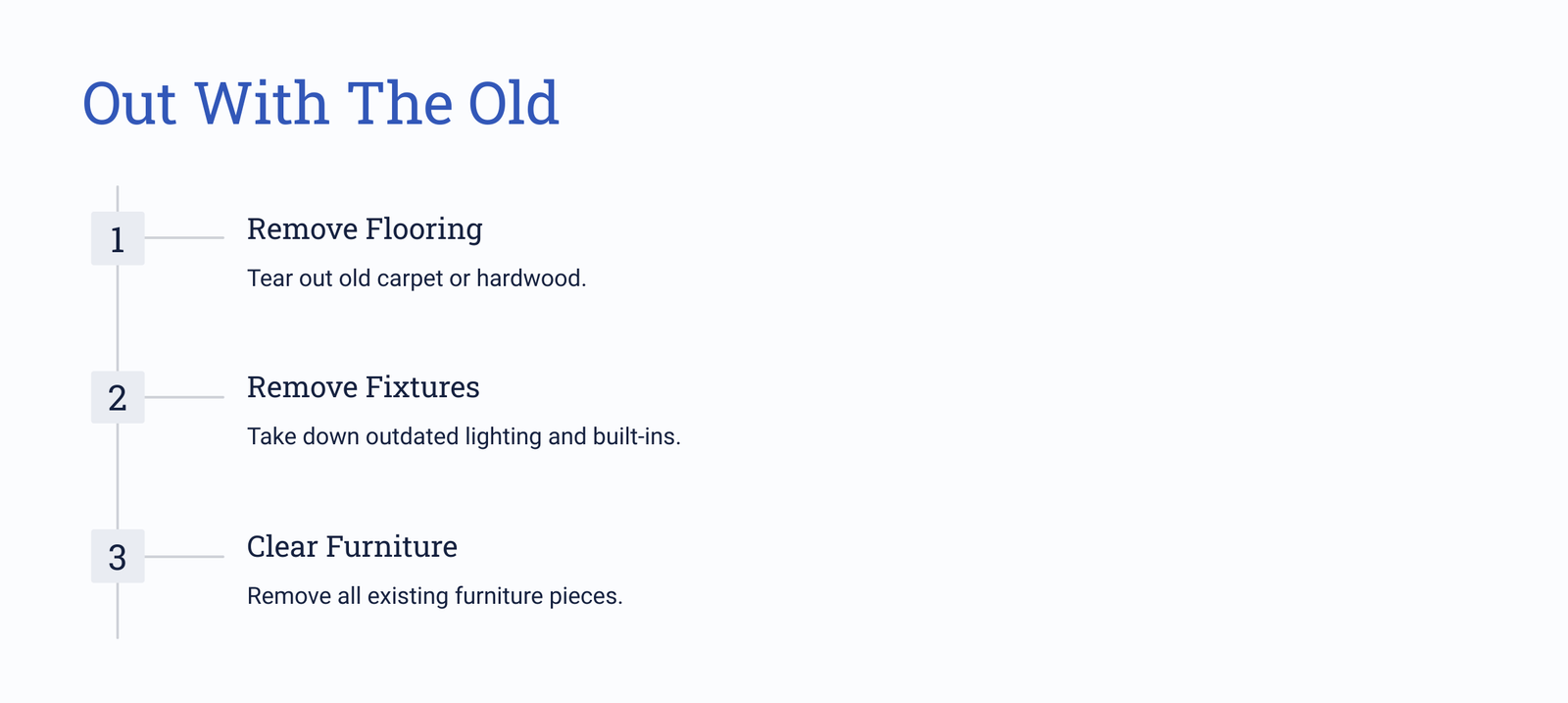 Out With The Old

1

Remove Flooring

Tear out old carpet or hardwood.

2

Remove Fixtures

Take down outdated lighting and built-ins.

3

Clear Furniture

Remove all existing furniture pieces.